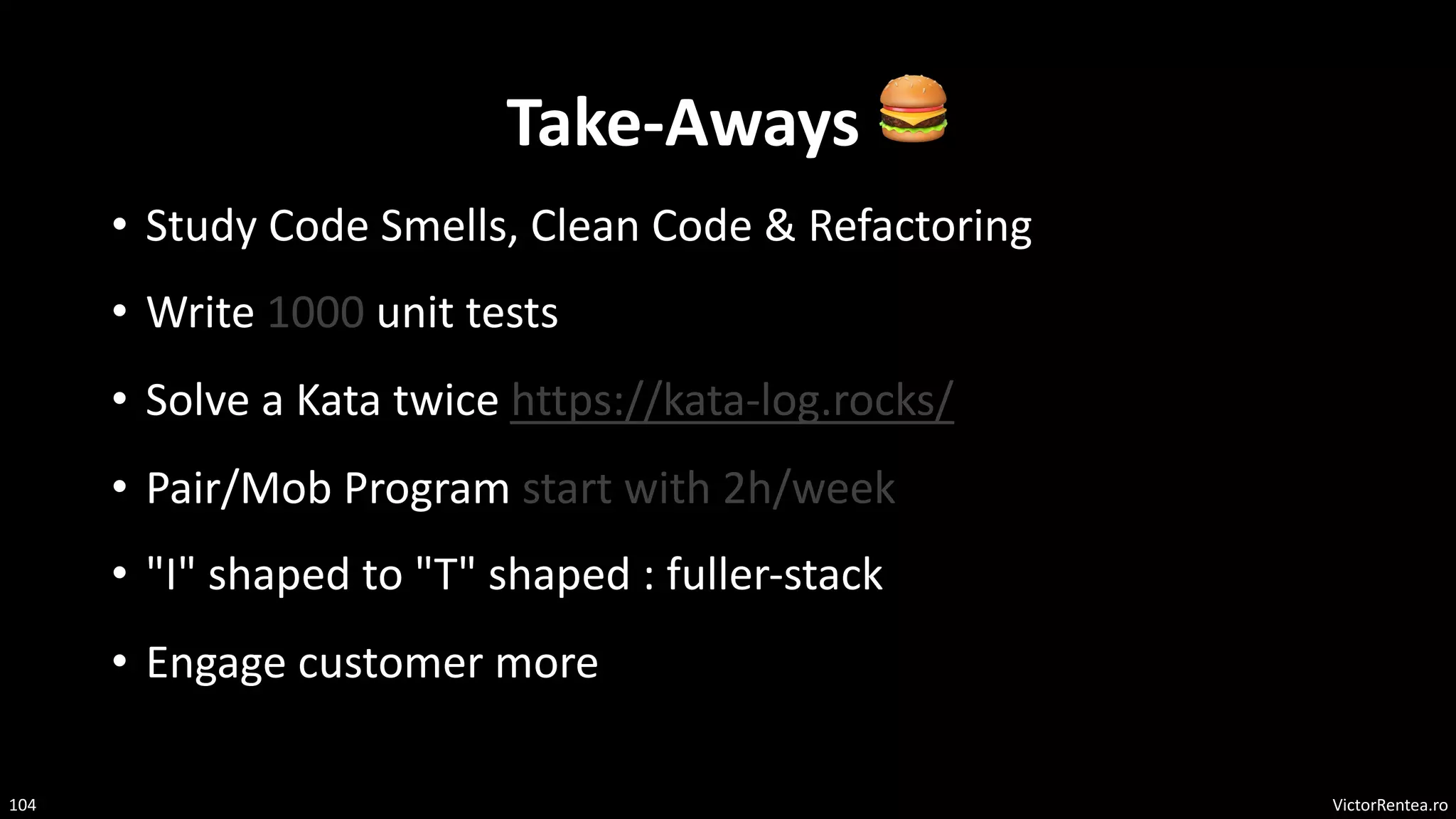 Take-Aways 🍔

• Study Code Smells, Clean Code & Refactoring

• Write 1000 unit tests

• Solve a Kata twice https://kata-log.rocks/

• Pair/Mob Program start with 2h/week

• "I" shaped to "T" shaped : fuller-stack

• Engage customer more

104

VictorRentea.ro